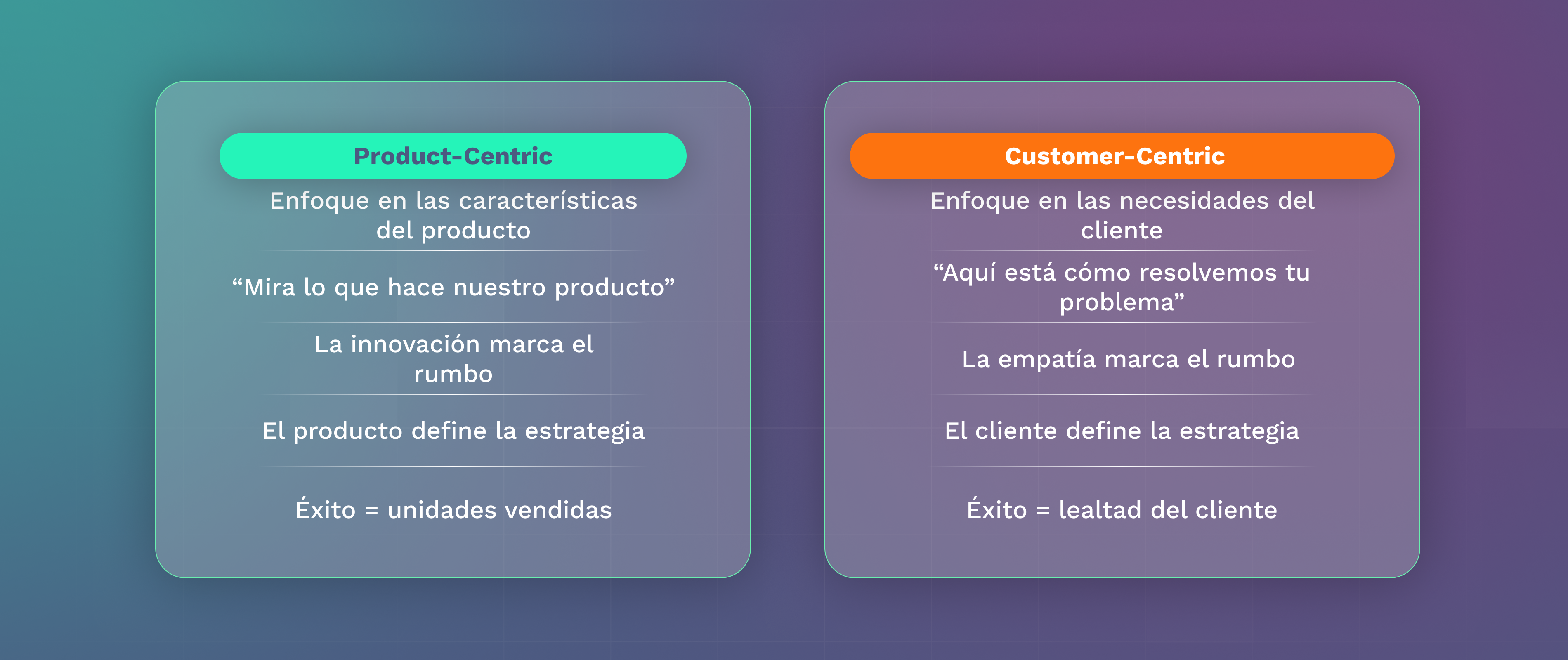 Product-Centric

Enfoque en las características del producto

“Mira lo que hace nuestro producto”

La innovación marca el rumbo

El producto define la estrategia

Éxito = unidades vendidas

Customer-Centric

Enfoque en las necesidades del cliente

“Aquí está cómo resolvemos tu problema”

La empatía marca el rumbo

El cliente define la estrategia

Éxito = lealtad del cliente